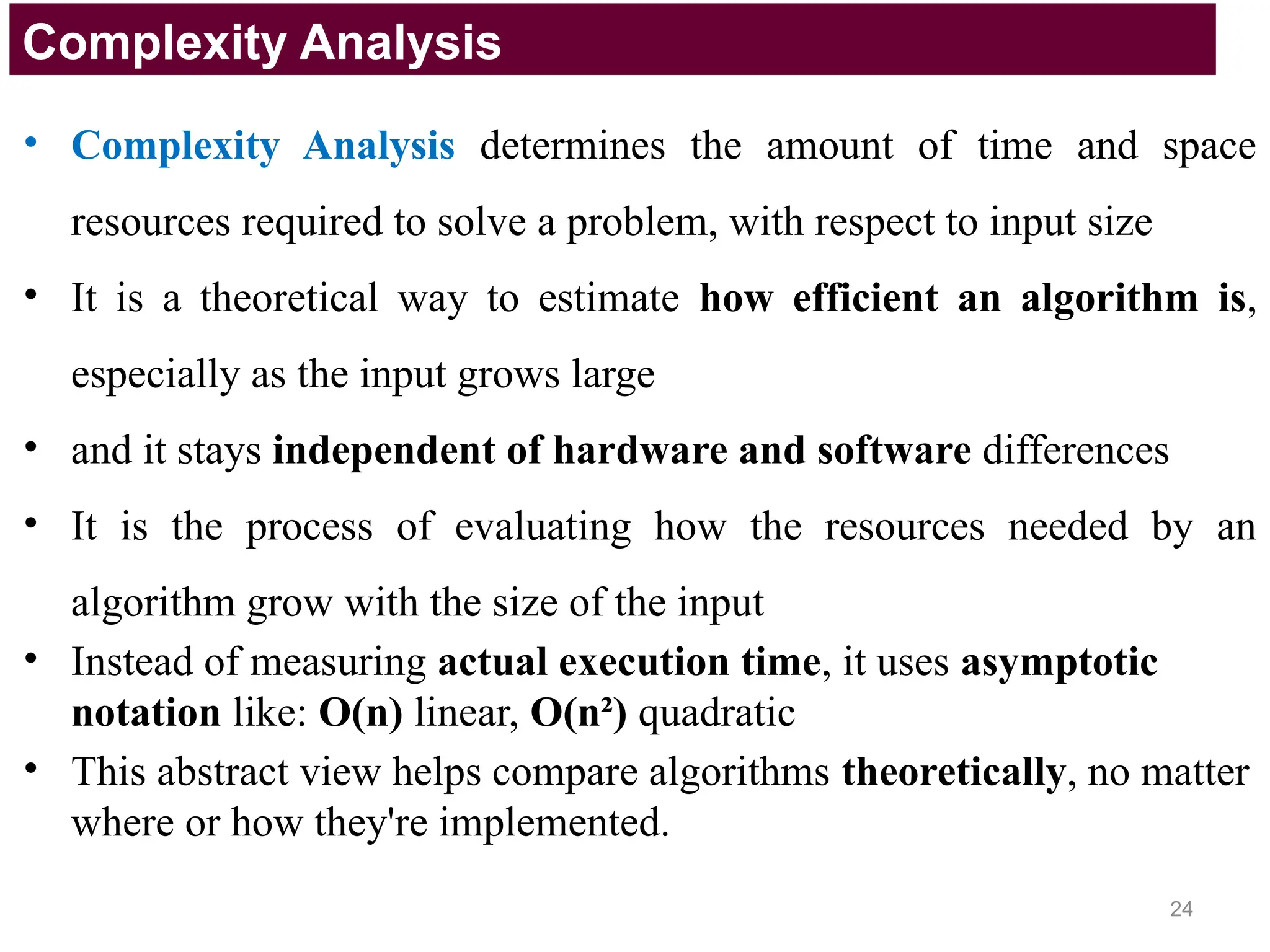 Complexity Analysis

• Complexity Analysis determines the amount of time and space resources required to solve a problem, with respect to input size

• It is a theoretical way to estimate how efficient an algorithm is, especially as the input grows large

• and it stays independent of hardware and software differences

• It is the process of evaluating how the resources needed by an algorithm grow with the size of the input

• Instead of measuring actual execution time, it uses asymptotic notation like: $O(n)$ linear, $O(n^2)$ quadratic

• This abstract view helps compare algorithms theoretically, no matter where or how they're implemented.

24